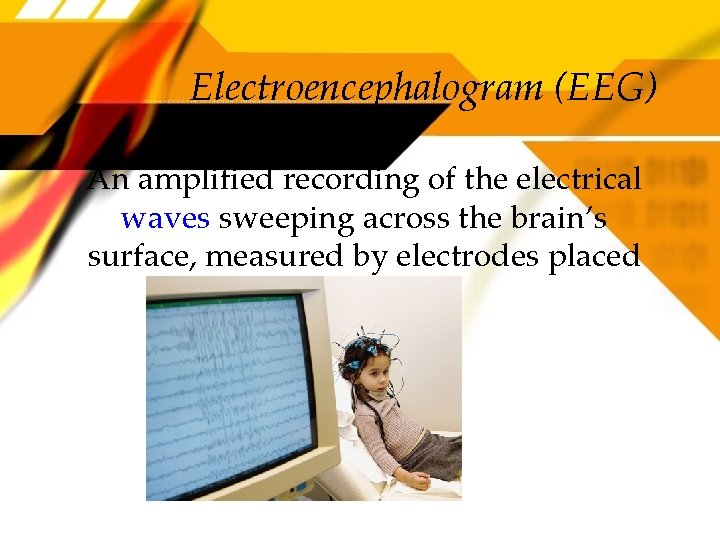 Electroencephalogram (EEG)

An amplified recording of the electrical waves sweeping across the brain's surface, measured by electrodes placed